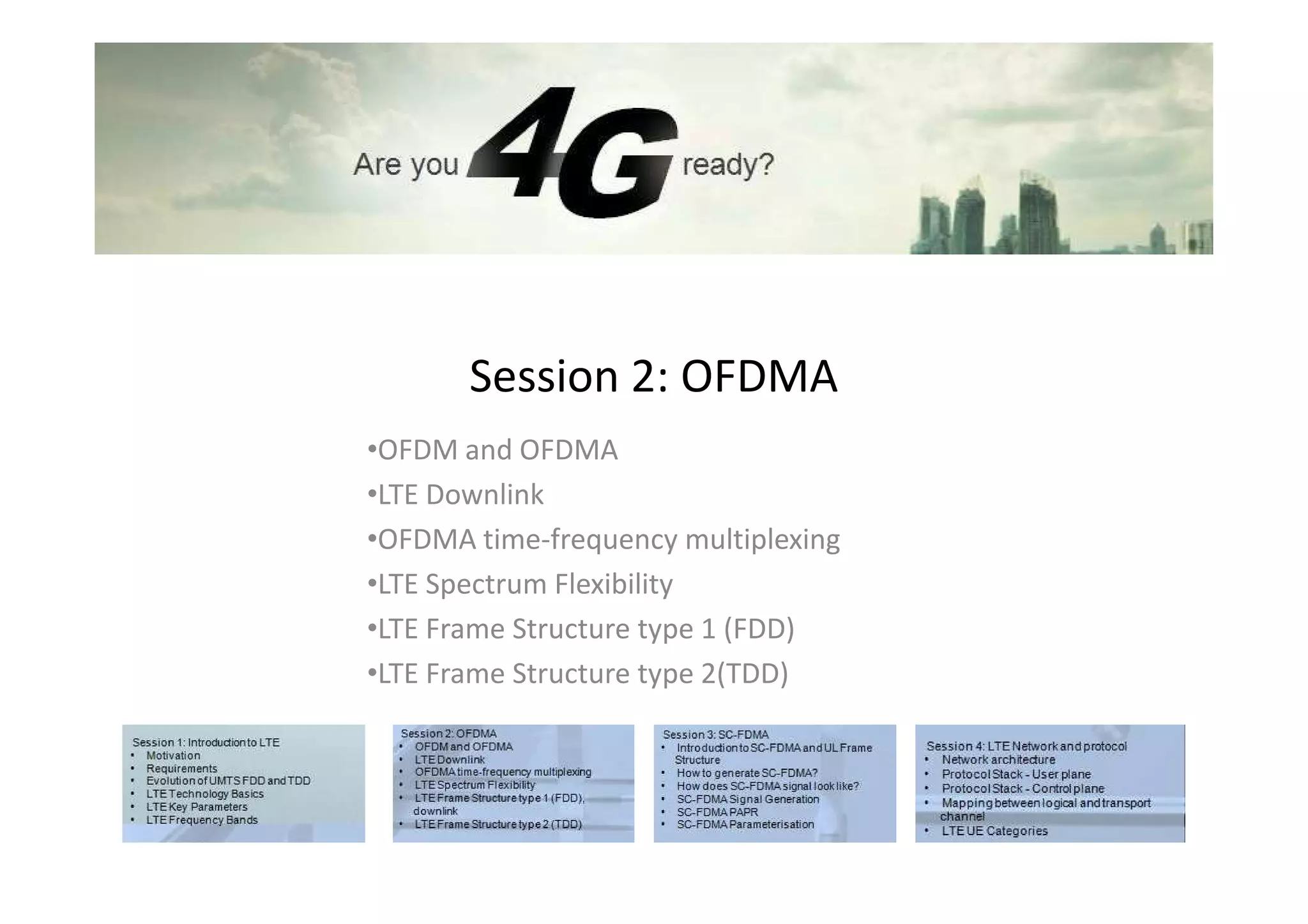 Are you 4G ready?

Session 2: OFDMA

•OFDM and OFDMA
•LTE Downlink
•OFDMA time-frequency multiplexing
•LTE Spectrum Flexibility
•LTE Frame Structure type 1 (FDD)
•LTE Frame Structure type 2(TDD)

Session 1: Introduction to LTE
• Motivation
• Requirements
• Evolution of UMTS FDD and TDD
• LTE Technology Basics
• LTE Key Parameters
• LTE Frequency Bands

Session 2: OFDMA
• OFDM and OFDMA
• LTE Downlink
• OFDMA time-frequency multiplexing
• LTE Spectrum Flexibility
• LTE Frame Structure type 1 (FDD), downlink
• LTE Frame Structure type 2 (TDD)

Session 3: SC-FDMA
• Introduction to SC-FDMA and UL Frame Structure
• How to generate SC-FDMA?
• How does SC-FDMA signal look like?
• SC-FDMA Signal Generation
• SC-FDMA PAPR
• SC-FDMA Parameterisation

Session 4: LTE Network and protocol
• Network architecture
• Protocol Stack - User plane
• Protocol Stack - Control plane
• Mapping between logical and transport channel
• LTE UE Categories